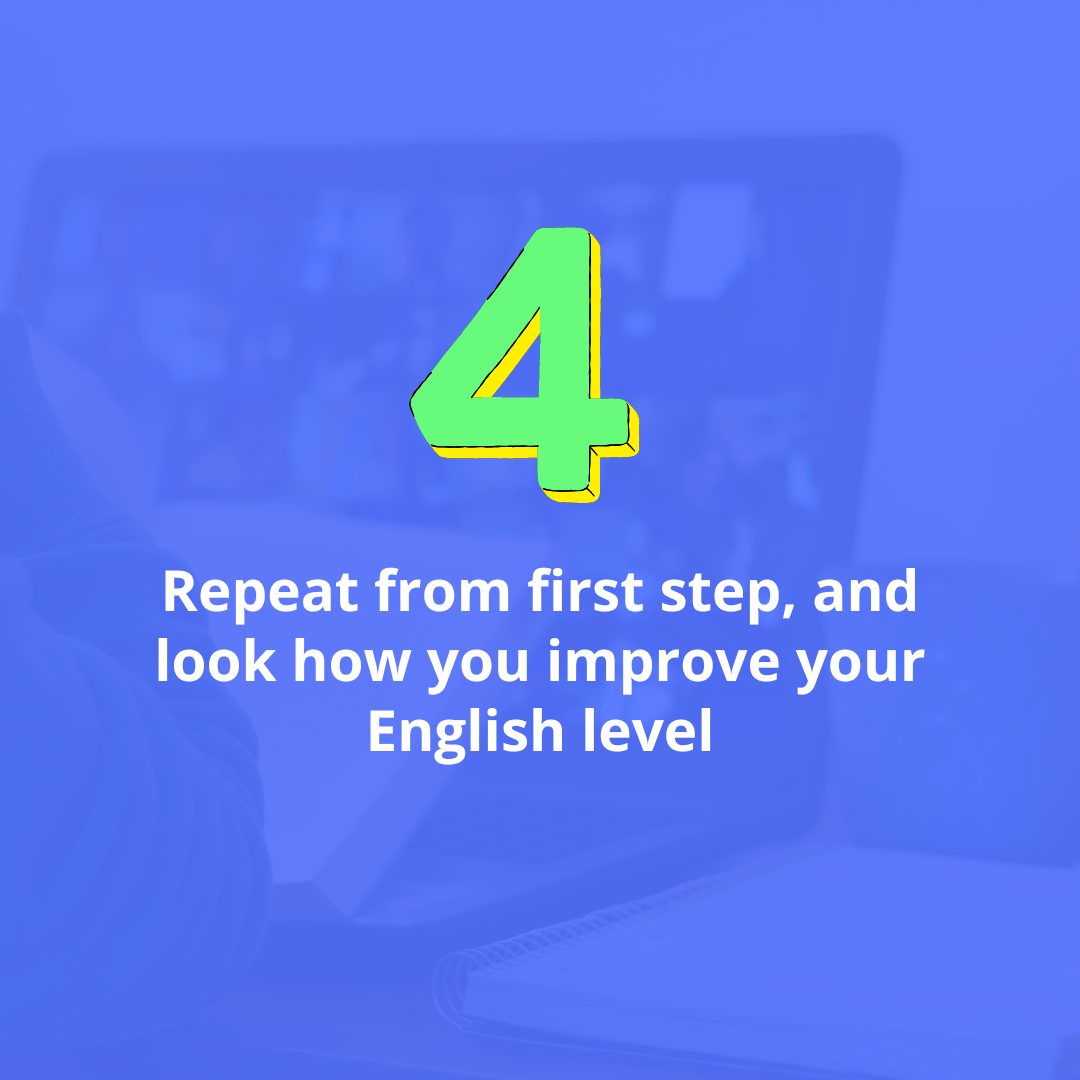 4

Repeat from first step, and look how you improve your English level